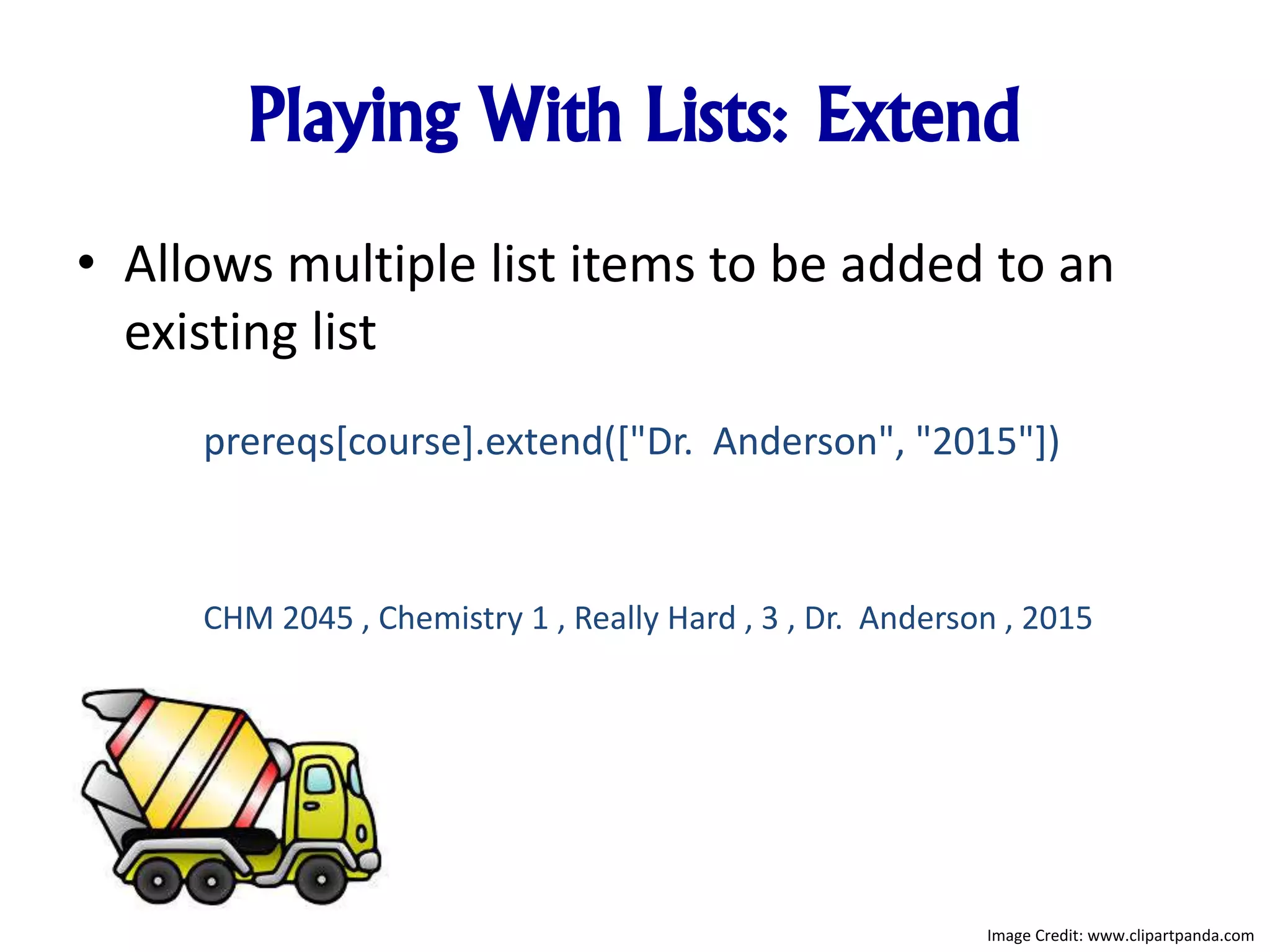 Playing With Lists: Extend

• Allows multiple list items to be added to an existing list

prereqs[course].extend(["Dr. Anderson", "2015"])

CHM 2045 , Chemistry 1 , Really Hard , 3 , Dr. Anderson , 2015

Image Credit: www.clipartpanda.com